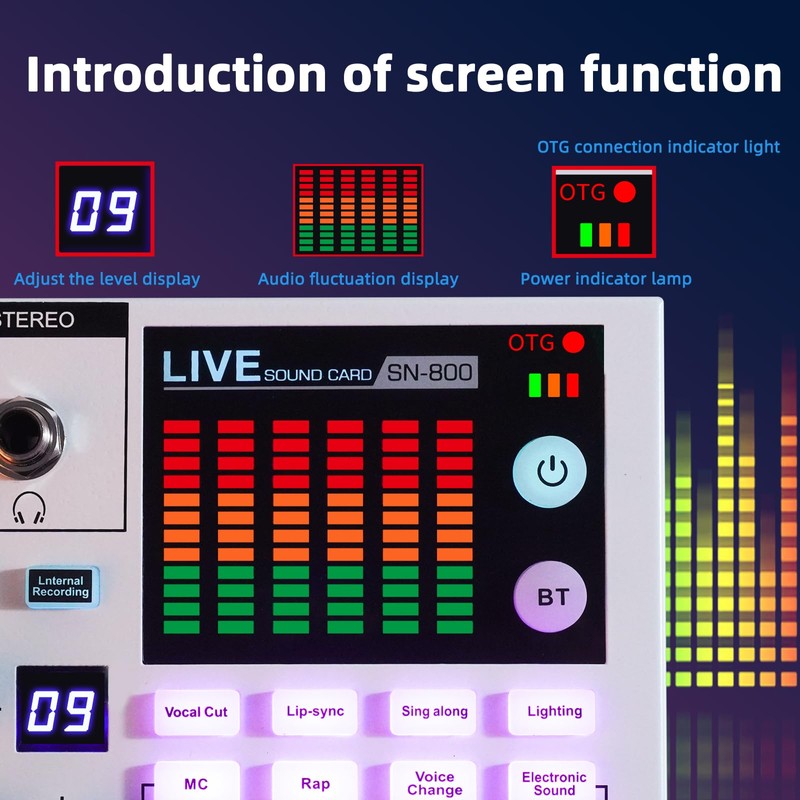 Introduction of screen function

OTG connection indicator light

09

OTG

Adjust the level display

Audio fluctuation display

Power indicator lamp

STEREO

LIVE SOUND CARD SN-800

OTG

BT

Lnternal Recording

09

Vocal Cut

Lip-sync

Sing along

Lighting

MC

Rap

Voice Change

Electronic Sound